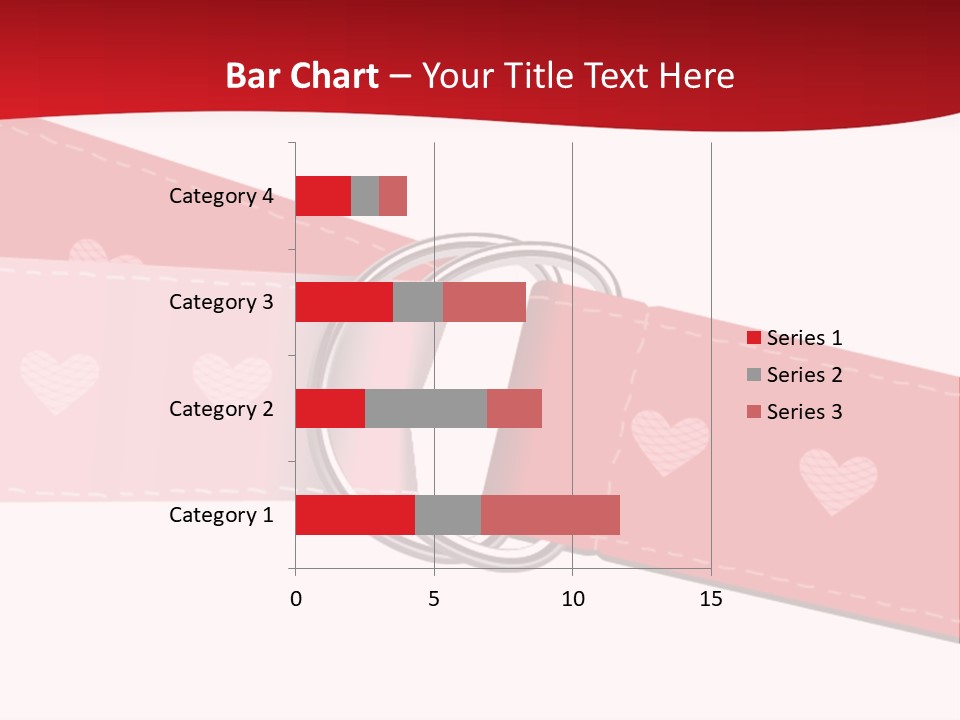 Bar Chart – Your Title Text Here

Category 4
Category 3
Category 2
Category 1

0
5
10
15

Series 1
Series 2
Series 3